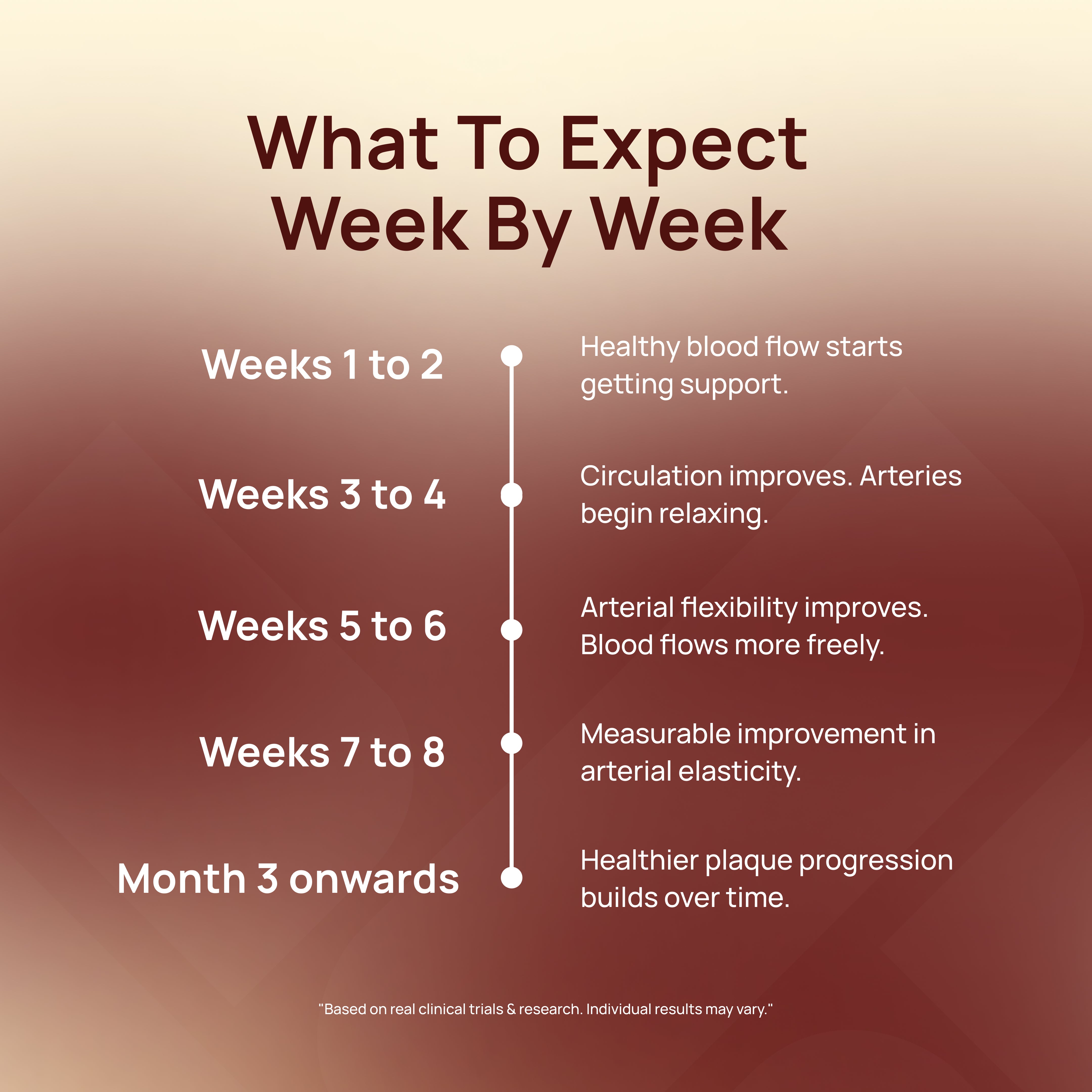 What To Expect Week By Week

Weeks 1 to 2

Healthy blood flow starts getting support.

Weeks 3 to 4

Circulation improves. Arteries begin relaxing.

Weeks 5 to 6

Arterial flexibility improves. Blood flows more freely.

Weeks 7 to 8

Measurable improvement in arterial elasticity.

Month 3 onwards

Healthier plaque progression builds over time.

"Based on real clinical trials & research. Individual results may vary."